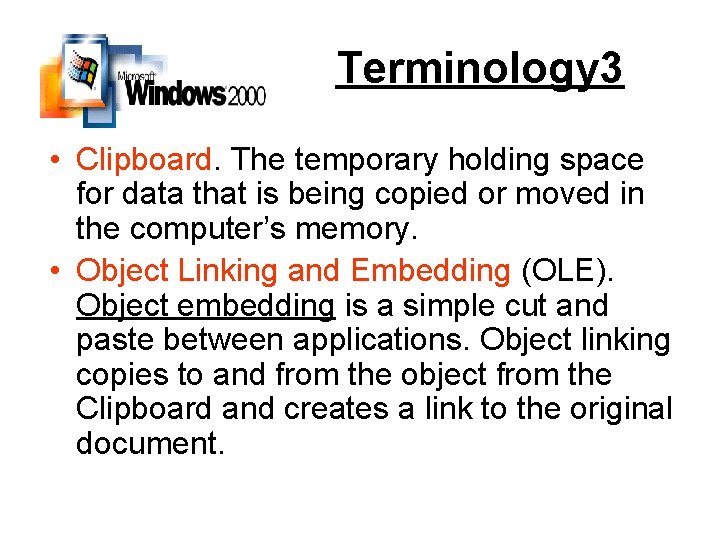 Microsoft Windows 2000

Terminology3

• Clipboard. The temporary holding space for data that is being copied or moved in the computer's memory.

• Object Linking and Embedding (OLE). Object embedding is a simple cut and paste between applications. Object linking copies to and from the object from the Clipboard and creates a link to the original document.